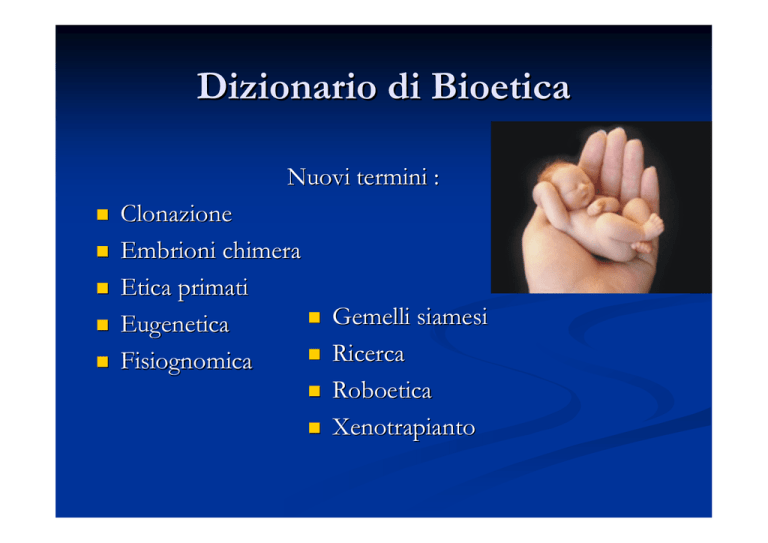 Dizionario di Bioetica

Nuovi termini :

- Clonazione
- Embrioni chimera
- Etica primati
- Eugenetica
- Fisiognomica

- Gemelli siamesi
- Ricerca
- Roboetica
- Xenotrapianto